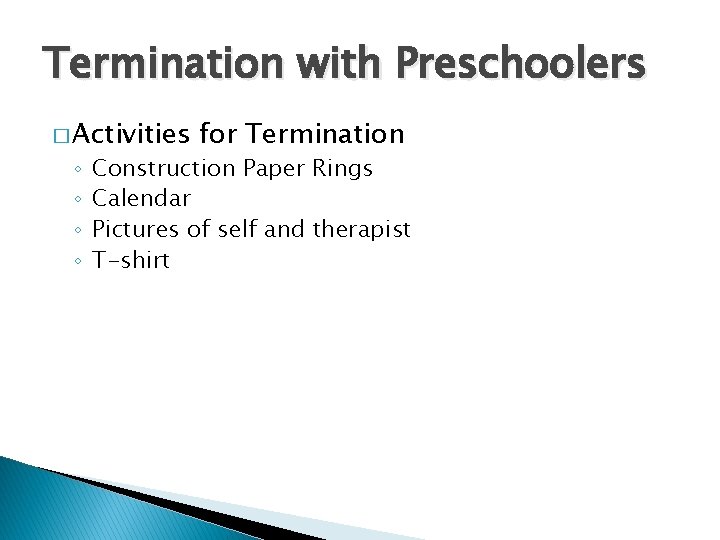 Termination with Preschoolers

□ Activities for Termination
◦ Construction Paper Rings
◦ Calendar
◦ Pictures of self and therapist
◦ T-shirt